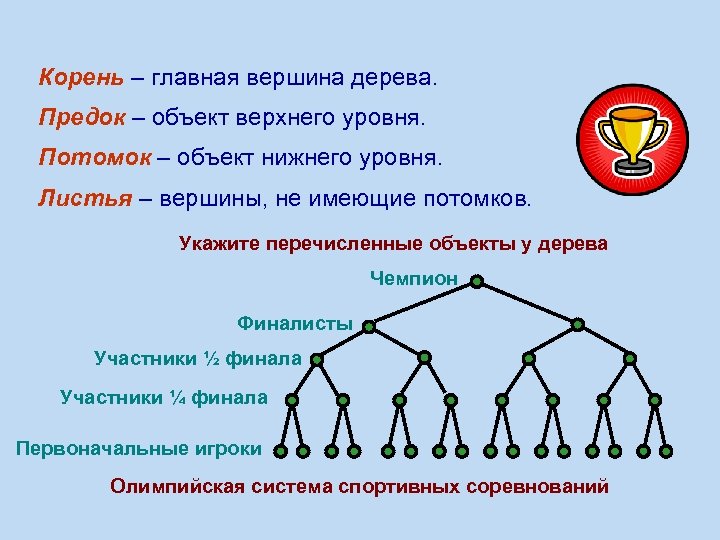 Корень – главная вершина дерева.

Предок – объект верхнего уровня.

Потомок – объект нижнего уровня.

Листья – вершины, не имеющие потомков.

Укажите перечисленные объекты у дерева

Чемпион

Финалисты

Участники ½ финала

Участники ¼ финала

Первоначальные игроки

Олимпийская система спортивных соревнований